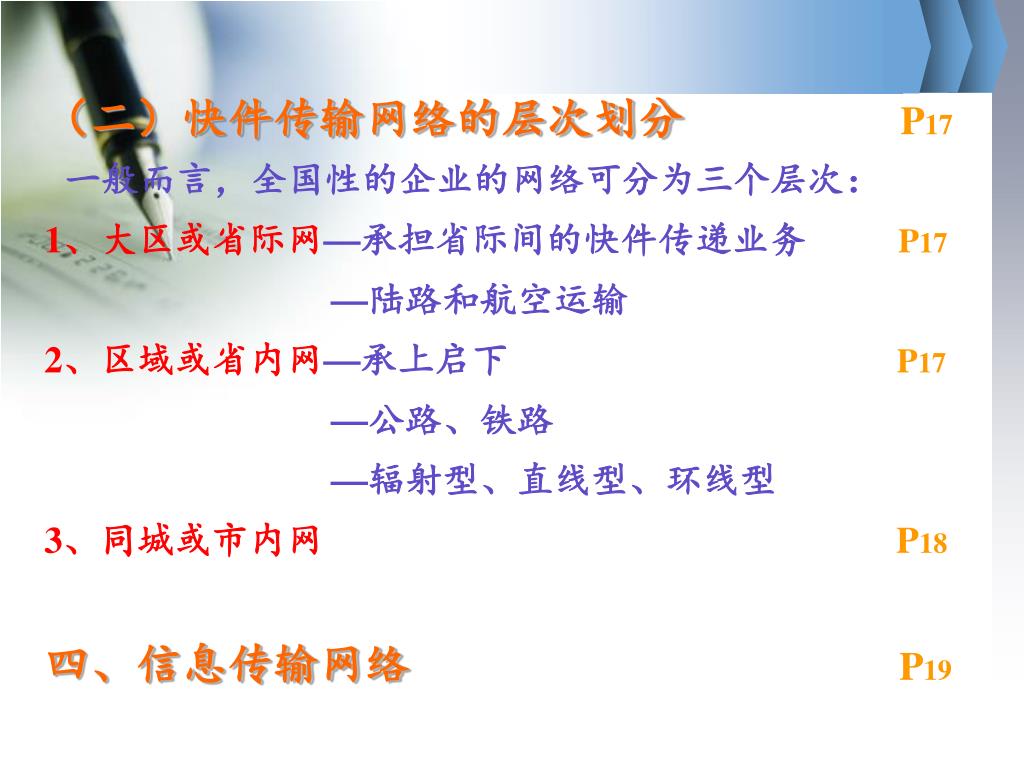 （二）快件传输网络的层次划分 P17

一般而言，全国性的企业的网络可分为三个层次：

1、大区或省际网—承担省际间的快件传递业务 P17

—陆路和航空运输

2、区域或省内网—承上启下 P17

—公路、铁路

—辐射型、直线型、环线型

3、同城或市内网 P18

四、信息传输网络 P19